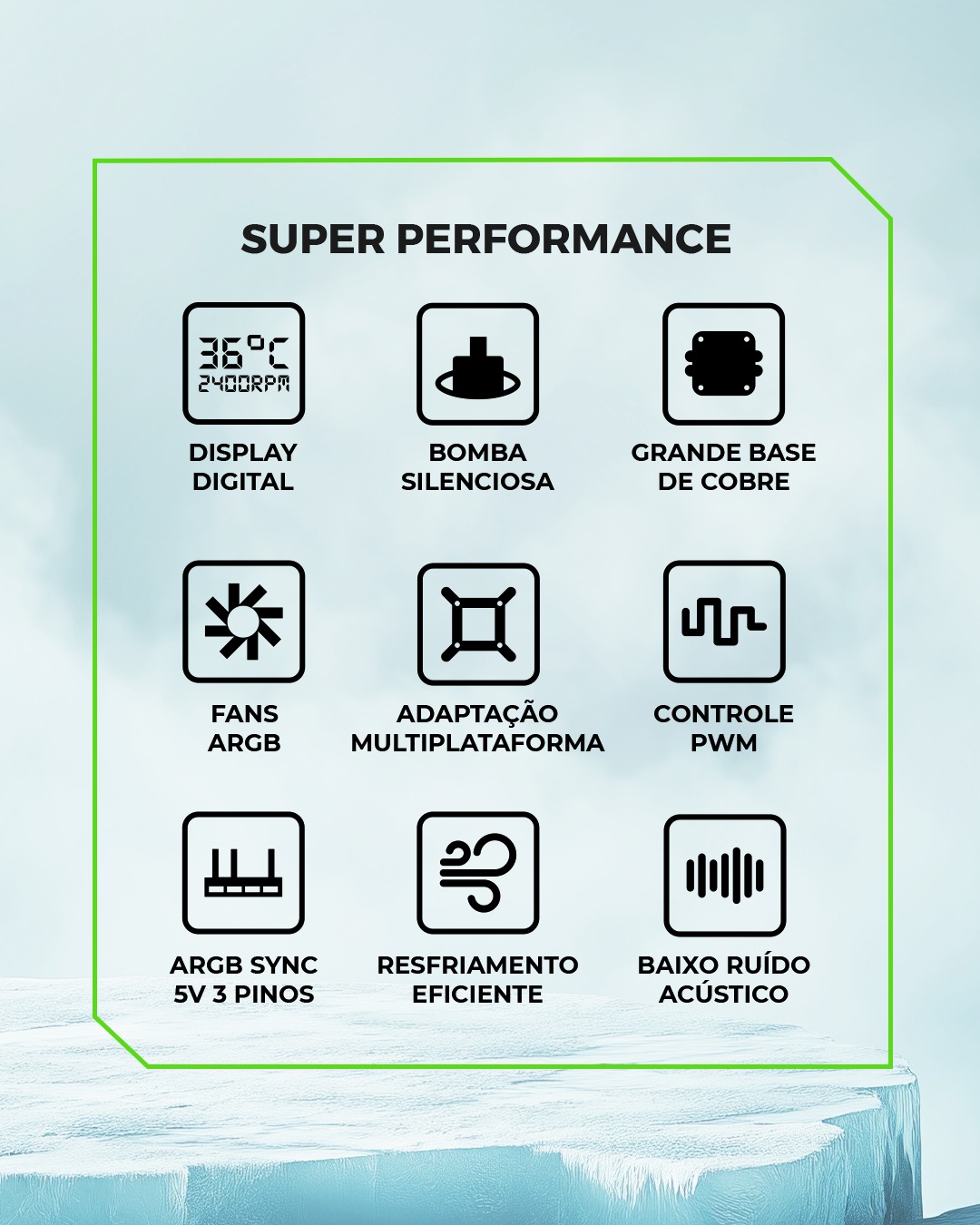 SUPER PERFORMANCE

36°C
2400RPM

DISPLAY DIGITAL

BOMBA SILENCIOSA

GRANDE BASE DE COBRE

FANS ARGB

ADAPTAÇÃO MULTIPLATAFORMA

CONTROLE PWM

ARGB SYNC 5V 3 PINOS

RESFRIAMENTO EFICIENTE

BAIXO RUÍDO ACÚSTICO